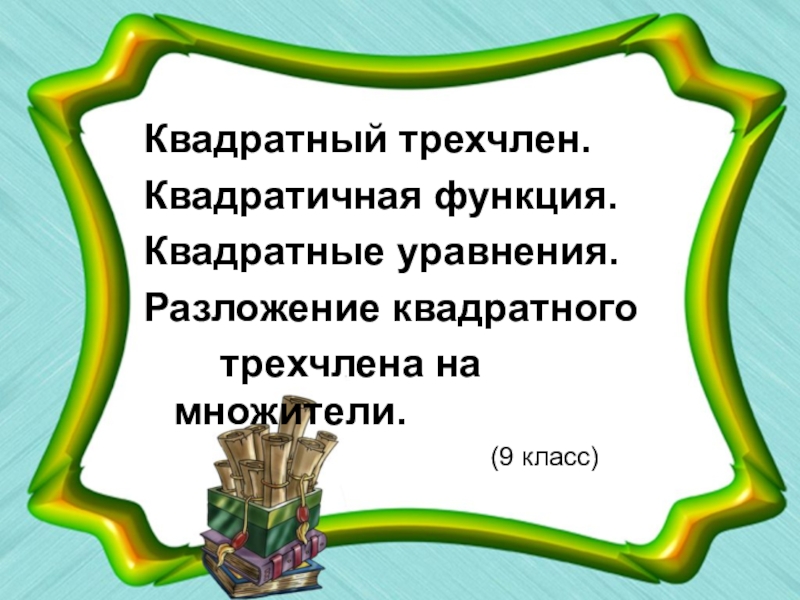 Квадратный трехчлен.
Квадратичная функция.
Квадратные уравнения.
Разложение квадратного трехчлена на множители.

(9 класс)